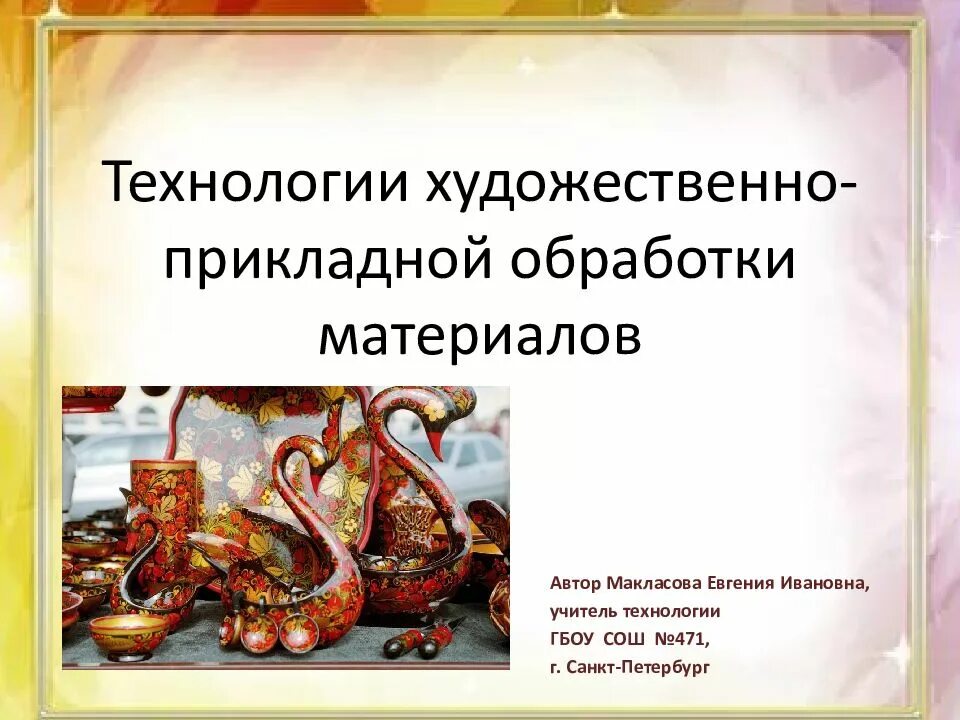 Технологии художественно-прикладной обработки материалов

Автор Макласова Евгения Ивановна,
учитель технологии
ГБОУ СОШ №471,
г. Санкт-Петербург